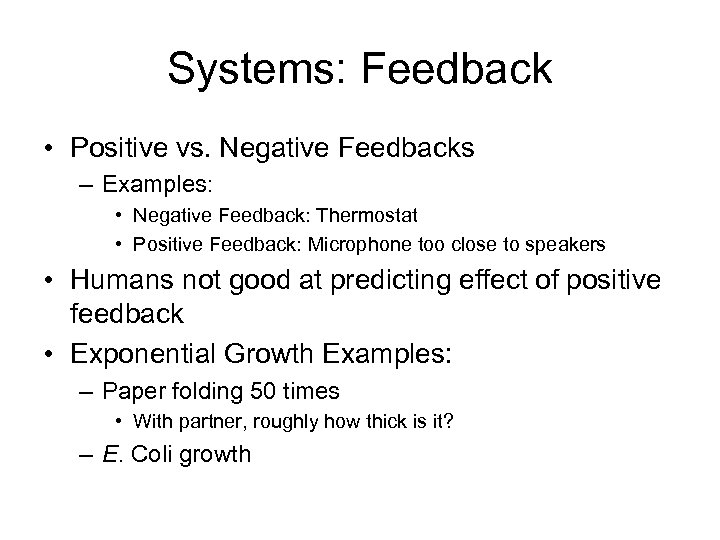 Systems: Feedback

• Positive vs. Negative Feedbacks
  – Examples:
    • Negative Feedback: Thermostat
    • Positive Feedback: Microphone too close to speakers
• Humans not good at predicting effect of positive feedback
• Exponential Growth Examples:
  – Paper folding 50 times
    • With partner, roughly how thick is it?
  – E. Coli growth